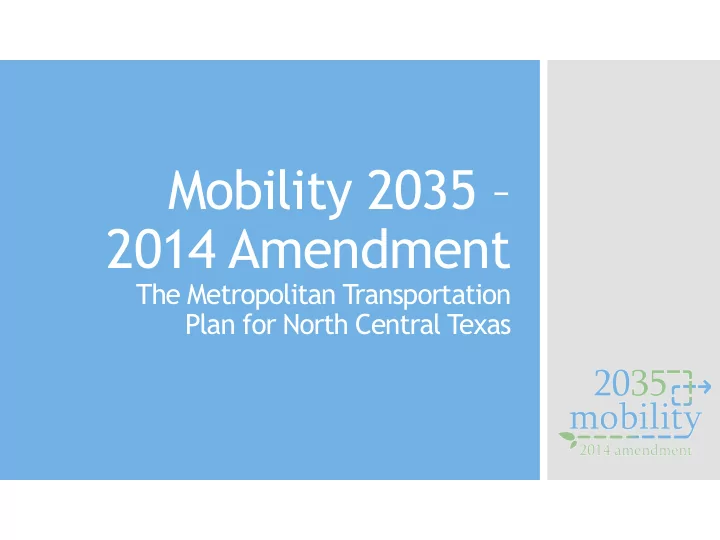 Mobility 2035 – 2014 Amendment

The Metropolitan Transportation Plan for North Central Texas

2035
mobility
2014 amendment